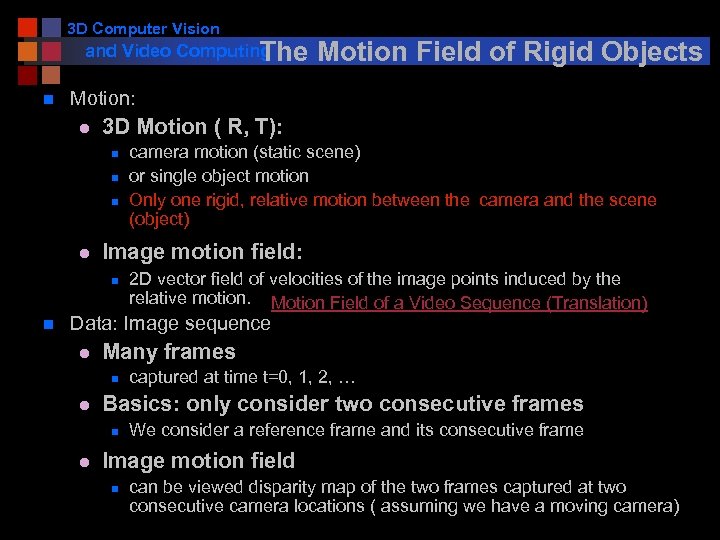 3D Computer Vision
and Video Computing

The Motion Field of Rigid Objects

Motion:

3D Motion ( R, T):

camera motion (static scene)

or single object motion

Only one rigid, relative motion between the camera and the scene (object)

Image motion field:

2D vector field of velocities of the image points induced by the relative motion. Motion Field of a Video Sequence (Translation)

Data: Image sequence

Many frames

captured at time t=0, 1, 2, …

Basics: only consider two consecutive frames

We consider a reference frame and its consecutive frame

Image motion field

can be viewed disparity map of the two frames captured at two consecutive camera locations ( assuming we have a moving camera)